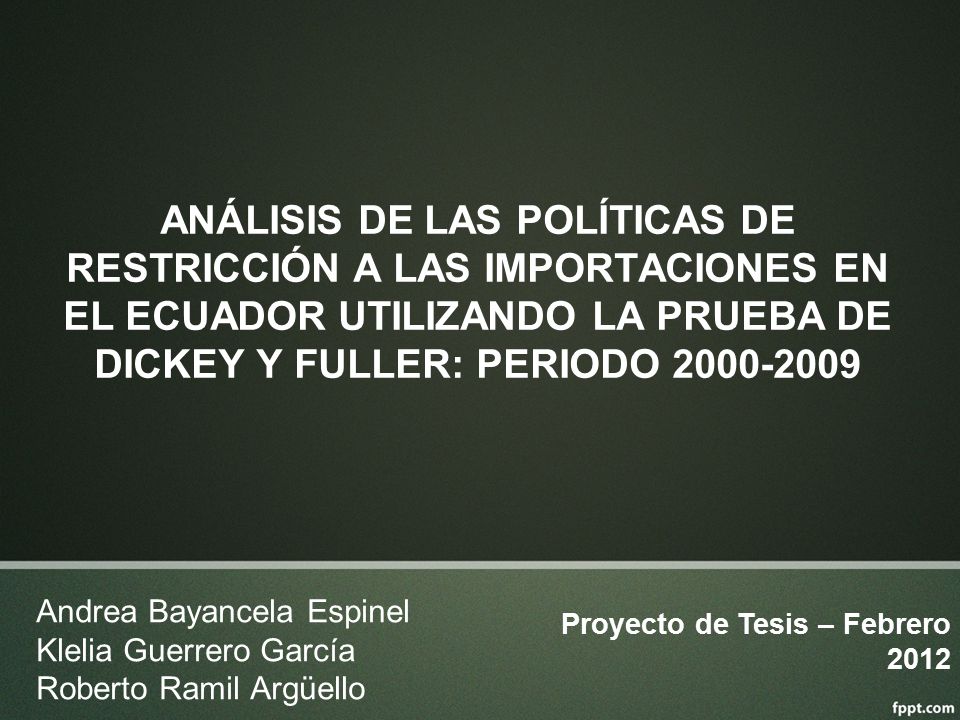 ANÁLISIS DE LAS POLÍTICAS DE RESTRICCIÓN A LAS IMPORTACIONES EN EL ECUADOR UTILIZANDO LA PRUEBA DE DICKEY Y FULLER: PERIODO 2000-2009

Andrea Bayancela Espinel
Klelia Guerrero García
Roberto Ramil Argüello

Proyecto de Tesis – Febrero 2012

fppt.com